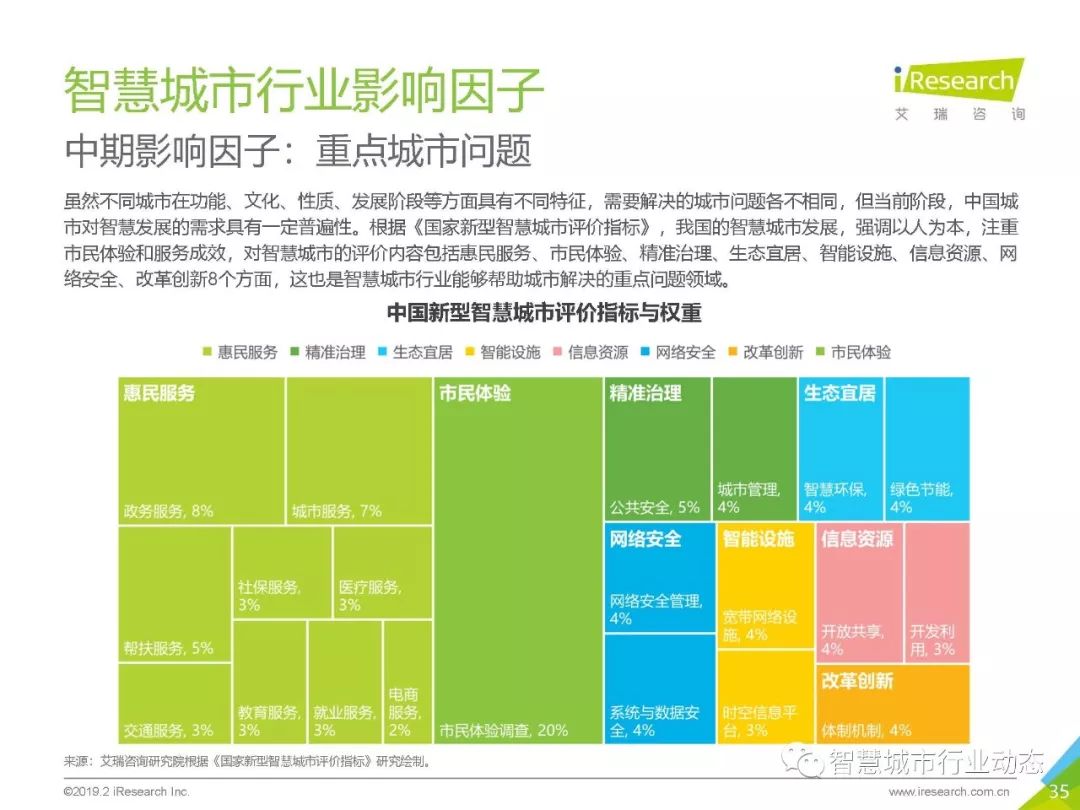 智慧城市行业影响因子

iResearch
艾瑞咨询

中期影响因子：重点城市问题

虽然不同城市在功能、文化、性质、发展阶段等方面具有不同特征，需要解决的城市问题各不相同，但当前阶段，中国城市对智慧发展的需求具有一定普遍性。根据《国家新型智慧城市评价指标》，我国的智慧城市发展，强调以人为本，注重市民体验和服务成效，对智慧城市的评价内容包括惠民服务、市民体验、精准治理、生态宜居、智能设施、信息资源、网络安全、改革创新8个方面，这也是智慧城市行业能够帮助城市解决的重点问题领域。

中国新型智慧城市评价指标与权重

惠民服务 精准治理 生态宜居 智能设施 信息资源 网络安全 改革创新 市民体验

惠民服务
政务服务, 8%
城市服务, 7%
帮扶服务, 5%
社保服务, 3%
医疗服务, 3%
交通服务, 3%
教育服务, 3%
就业服务, 3%
电商服务, 2%
市民体验
市民体验调查, 20%
精准治理
公共安全, 5%
城市管理, 4%
生态宜居
智慧环保, 4%
绿色节能, 4%
网络安全
网络安全管理, 4%
系统与数据安全, 4%
智能设施
宽带网络设施, 4%
时空信息平台, 3%
信息资源
开放共享, 4%
开发利用, 3%
改革创新
体制机制, 4%

来源：艾瑞咨询研究院根据《国家新型智慧城市评价指标》研究绘制。

智慧城市行业动态

©2019.2 iResearch Inc.
www.iresearch.com.cn
35